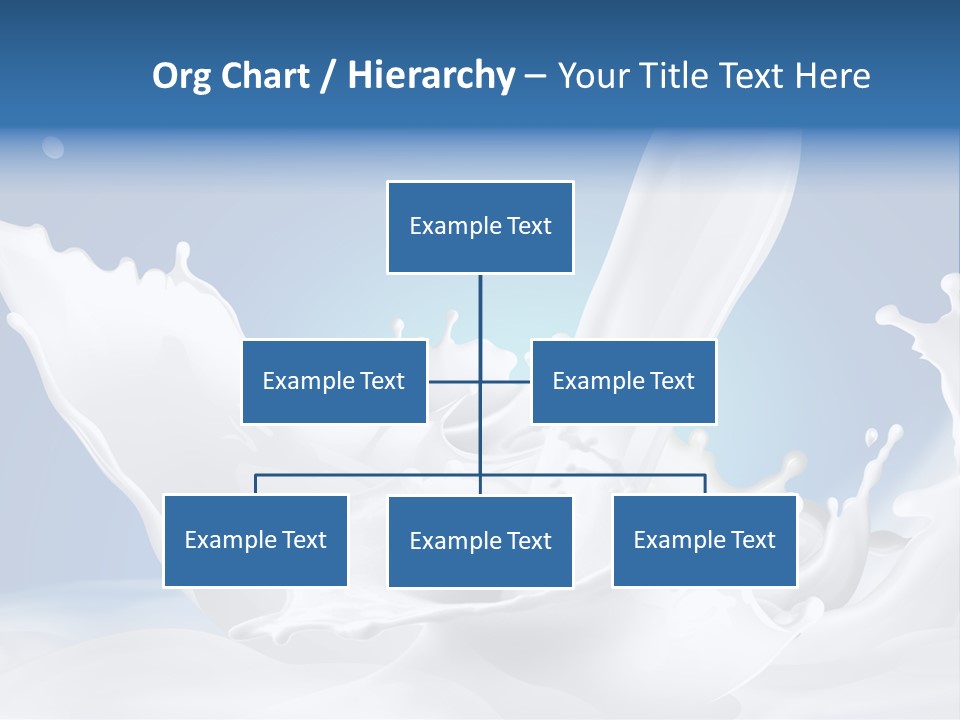 Org Chart / Hierarchy – Your Title Text Here

Example Text

Example Text

Example Text

Example Text

Example Text

Example Text